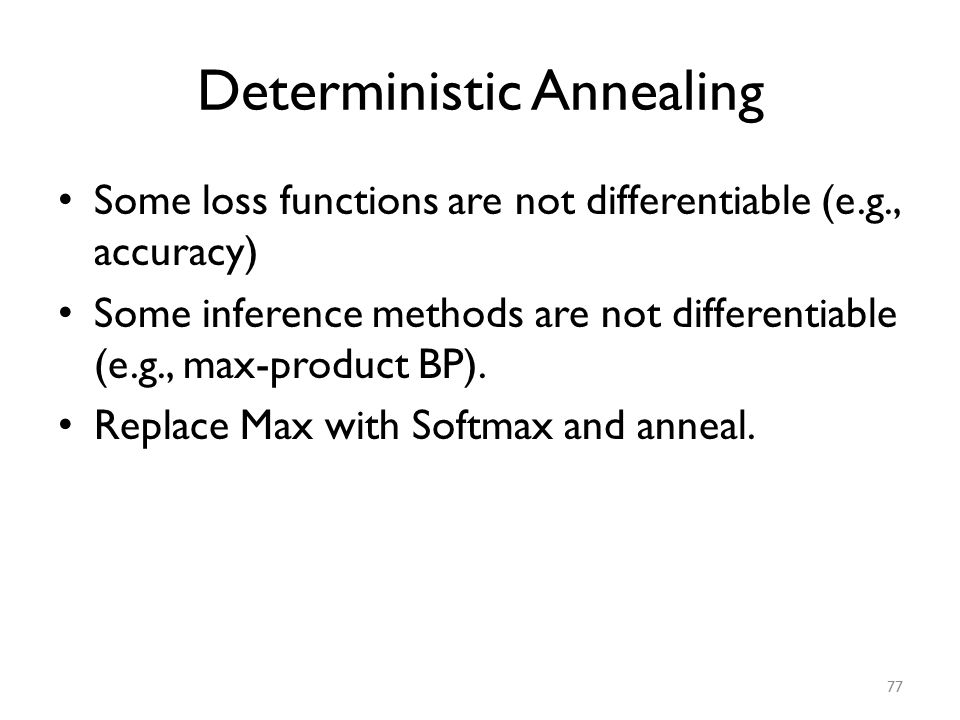 Deterministic Annealing

• Some loss functions are not differentiable (e.g., accuracy)
• Some inference methods are not differentiable (e.g., max-product BP).
• Replace Max with Softmax and anneal.

77